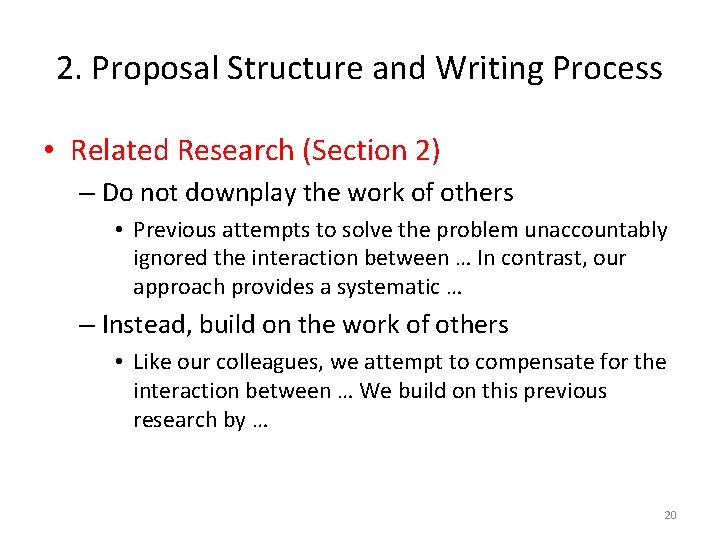 2. Proposal Structure and Writing Process

• Related Research (Section 2)

– Do not downplay the work of others

• Previous attempts to solve the problem unaccountably ignored the interaction between … In contrast, our approach provides a systematic …

– Instead, build on the work of others

• Like our colleagues, we attempt to compensate for the interaction between … We build on this previous research by …

20